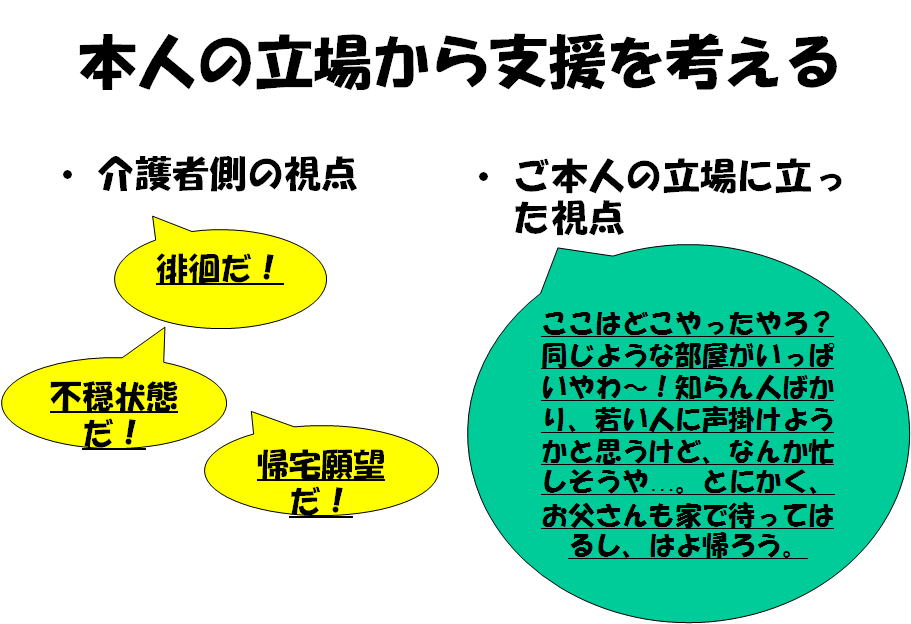 本人の立場から支援を考える

・介護者側の視点

徘徊だ！

不穏状態だ！

帰宅願望だ！

・ご本人の立場に立った視点

ここはどこやったやろ？同じような部屋がいっぱいやわ～！知らん人ばかり、若い人に声掛けようかと思うけど、なんか忙しそうや…。とにかく、お父さんも家で待ってはるし、はよ帰ろう。